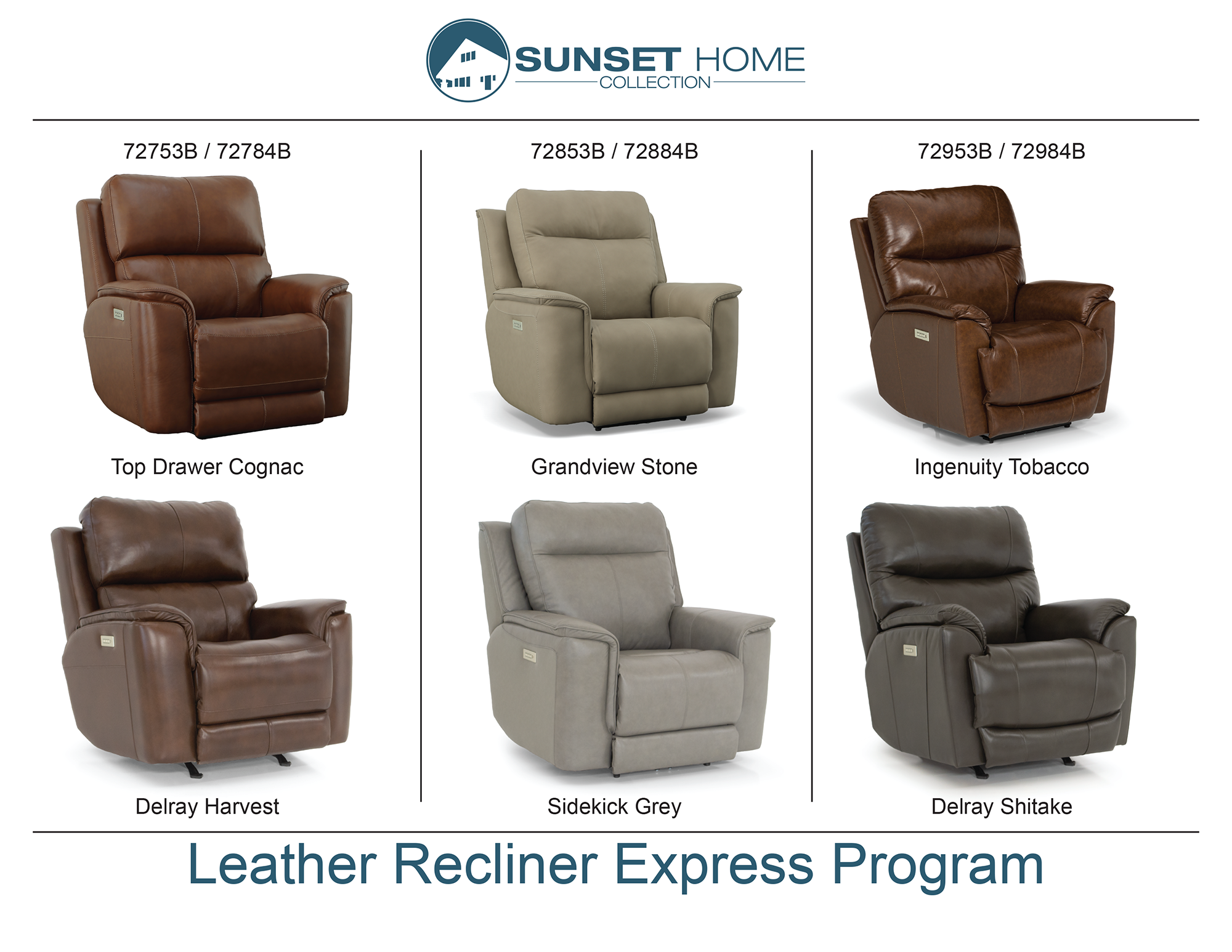 SUNSET HOME
COLLECTION

72753B / 72784B

Top Drawer Cognac

Delray Harvest

72853B / 72884B

Grandview Stone

Sidekick Grey

72953B / 72984B

Ingenuity Tobacco

Delray Shitake

Leather Recliner Express Program